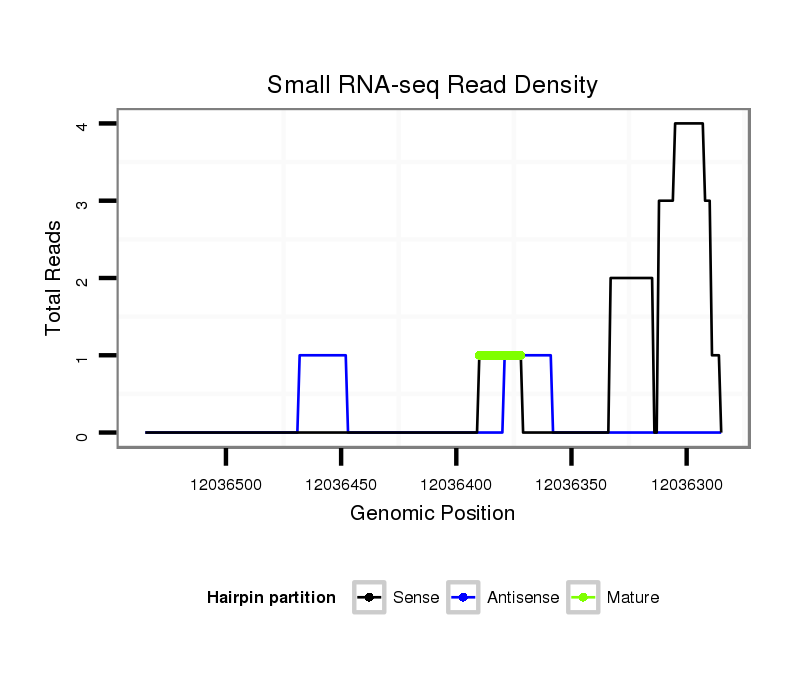 Small RNA-seq Read Density

Total Reads

4
3
2
1
0

12036500 12036450 12036400 12036350 12036300

Genomic Position

Hairpin partition Sense Antisense Mature